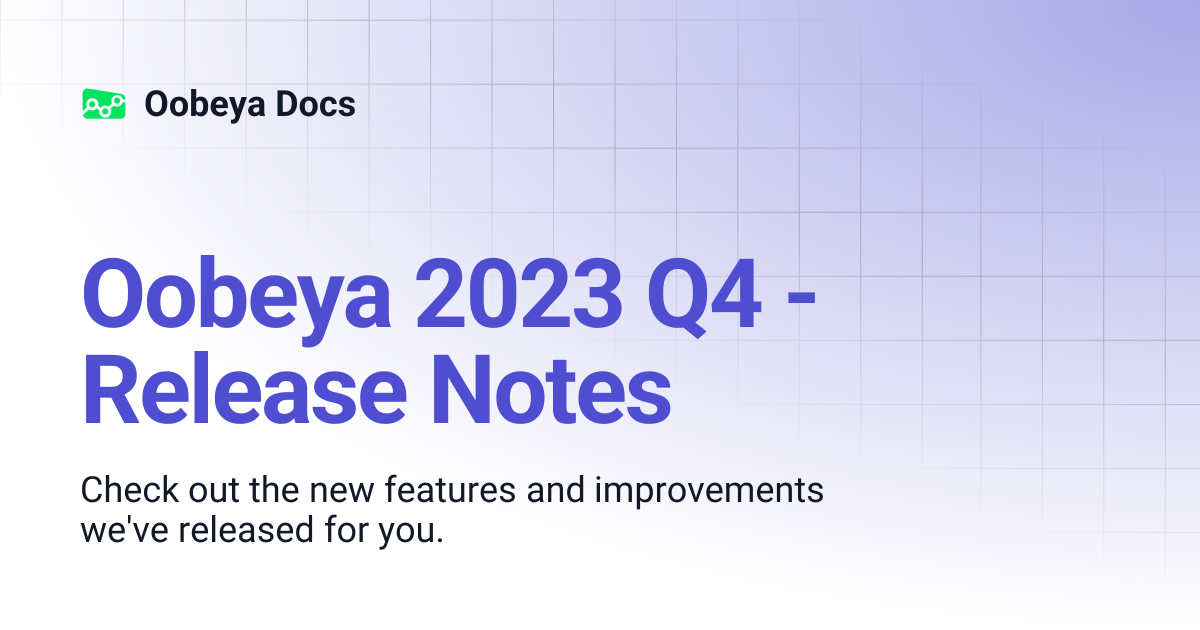 Oobeya Docs

Oobeya 2023 Q4 - Release Notes

Check out the new features and improvements we've released for you.